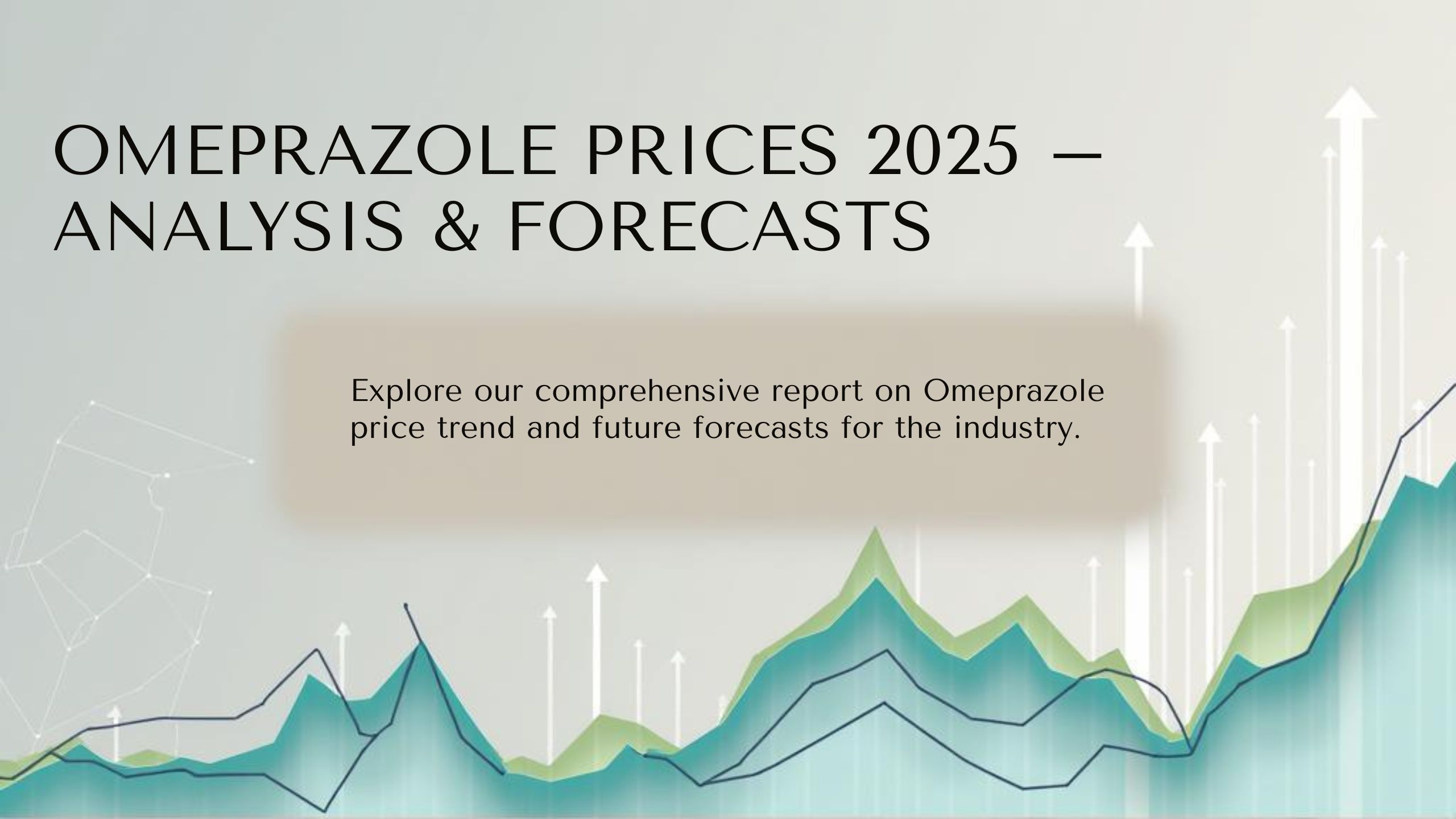 OMEPRAZOLE PRICES 2025 – ANALYSIS & FORECASTS

Explore our comprehensive report on Omeprazole price trend and future forecasts for the industry.